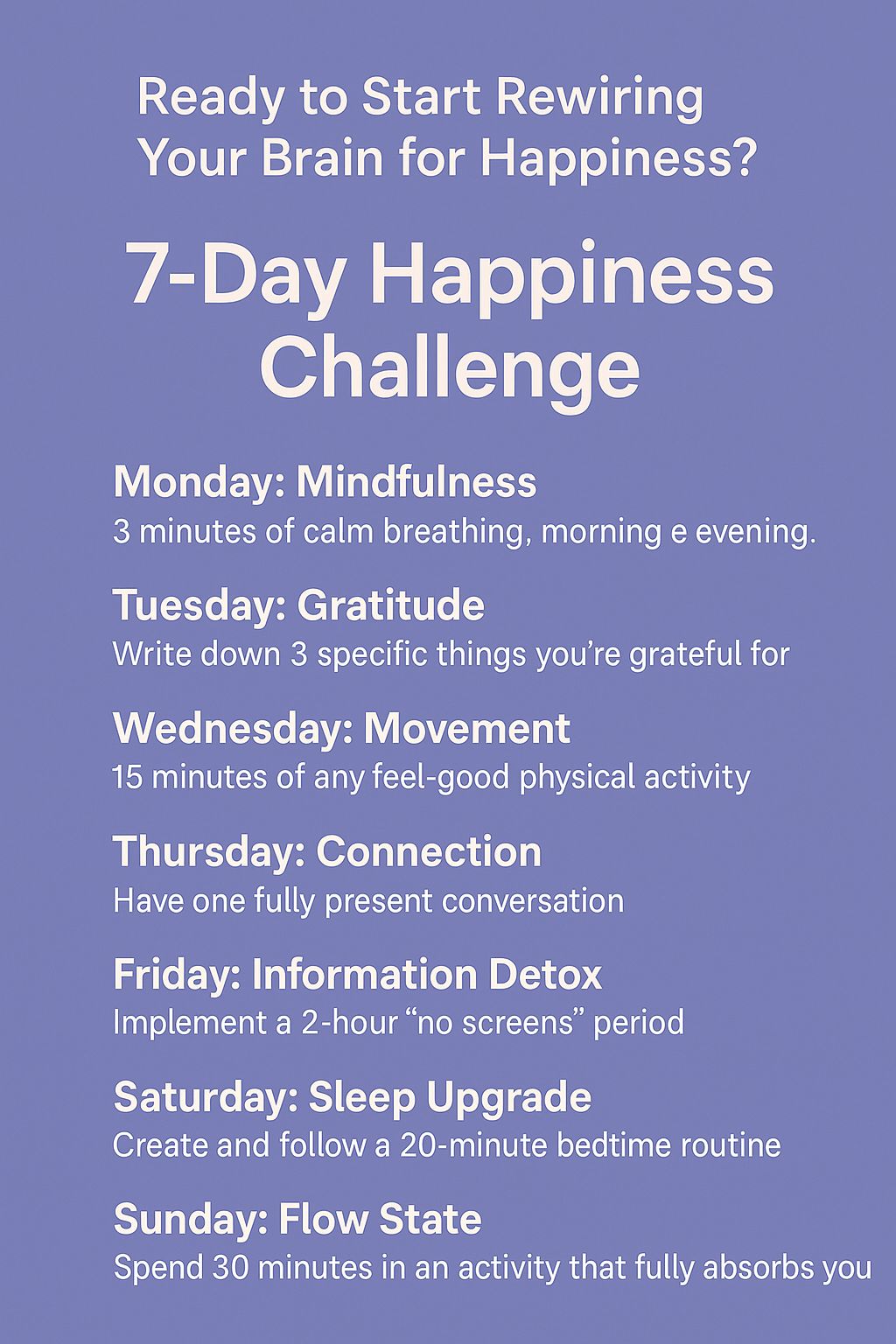 Ready to Start Rewiring Your Brain for Happiness?

7-Day Happiness Challenge

Monday: Mindfulness
3 minutes of calm breathing, morning e evening.

Tuesday: Gratitude
Write down 3 specific things you’re grateful for

Wednesday: Movement
15 minutes of any feel-good physical activity

Thursday: Connection
Have one fully present conversation

Friday: Information Detox
Implement a 2-hour “no screens” period

Saturday: Sleep Upgrade
Create and follow a 20-minute bedtime routine

Sunday: Flow State
Spend 30 minutes in an activity that fully absorbs you